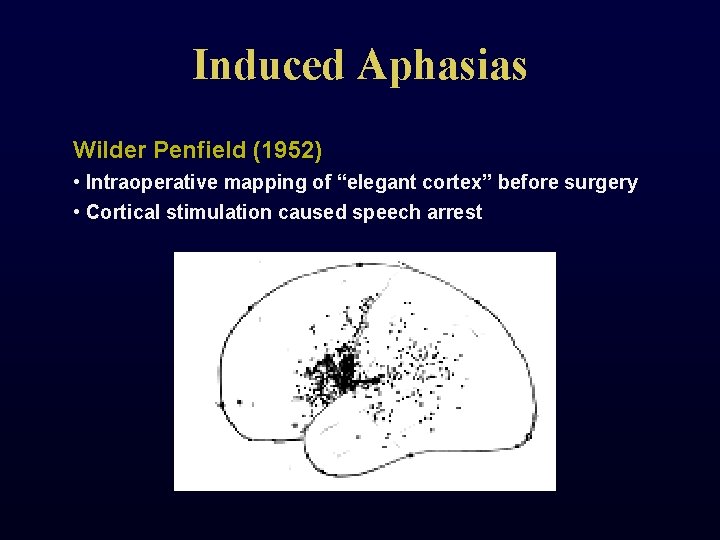 Induced Aphasias

Wilder Penfield (1952)

• Intraoperative mapping of “elegant cortex” before surgery

• Cortical stimulation caused speech arrest